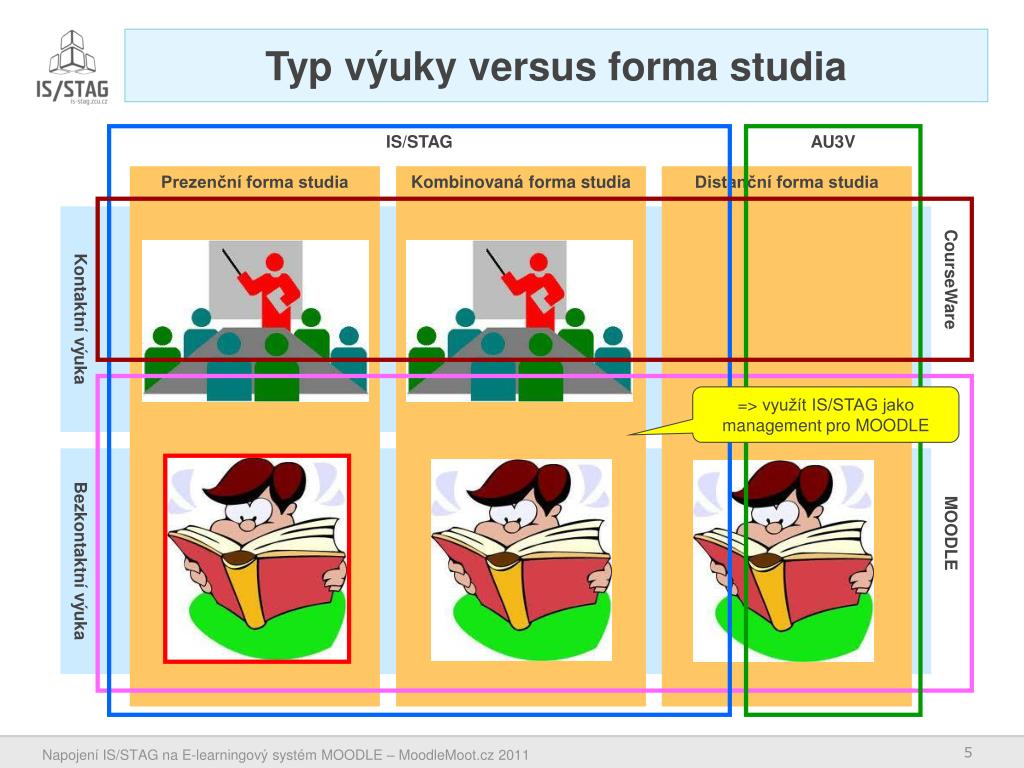 IS/STAG
is-stag.zcu.cz

Typ výuky versus forma studia

IS/STAG

AU3V

Prezenční forma studia

Kombinovaná forma studia

Distanční forma studia

Kontaktní výuka

CourseWare

=> využít IS/STAG jako management pro MOODLE

Bezkontaktní výuka

MOODLE

Napojení IS/STAG na E-learningový systém MOODLE – MoodleMoot.cz 2011

5